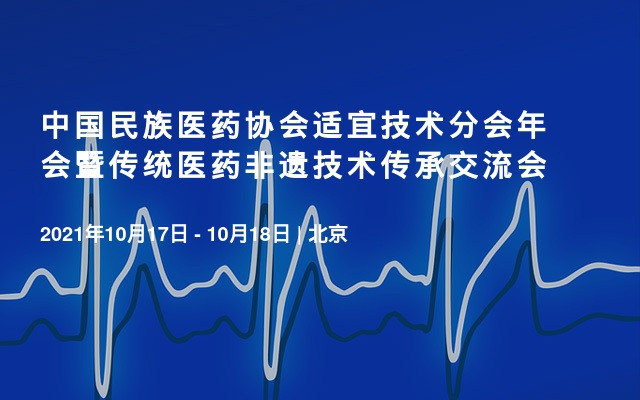 中国民族医药协会适宜技术分会年会暨传统医药非遗技术传承交流会

2021年10月17日 - 10月18日 | 北京